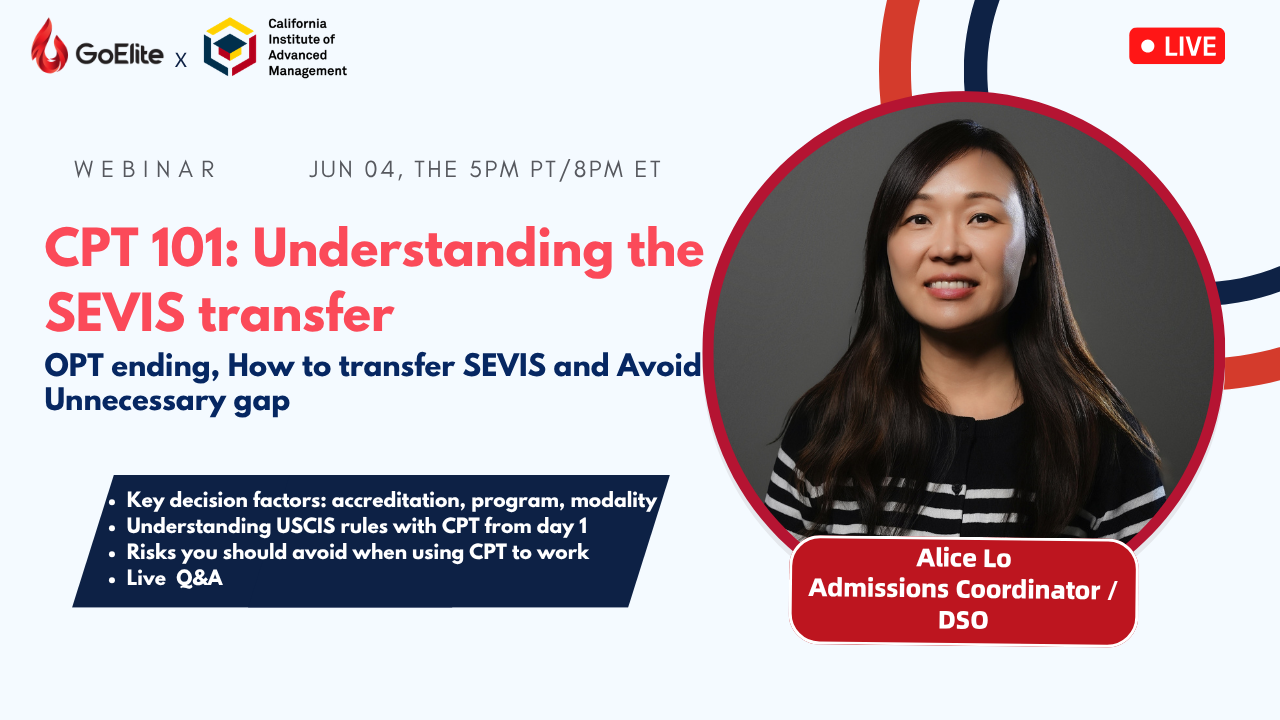 GoElite x California Institute of Advanced Management

LIVE

WEBINAR

JUN 04, THE 5PM PT/8PM ET

CPT 101: Understanding the SEVIS transfer

OPT ending, How to transfer SEVIS and Avoid Unnecessary gap

- Key decision factors: accreditation, program, modality
- Understanding USCIS rules with CPT from day 1
- Risks you should avoid when using CPT to work
- Live Q&A

Alice Lo
Admissions Coordinator / DSO